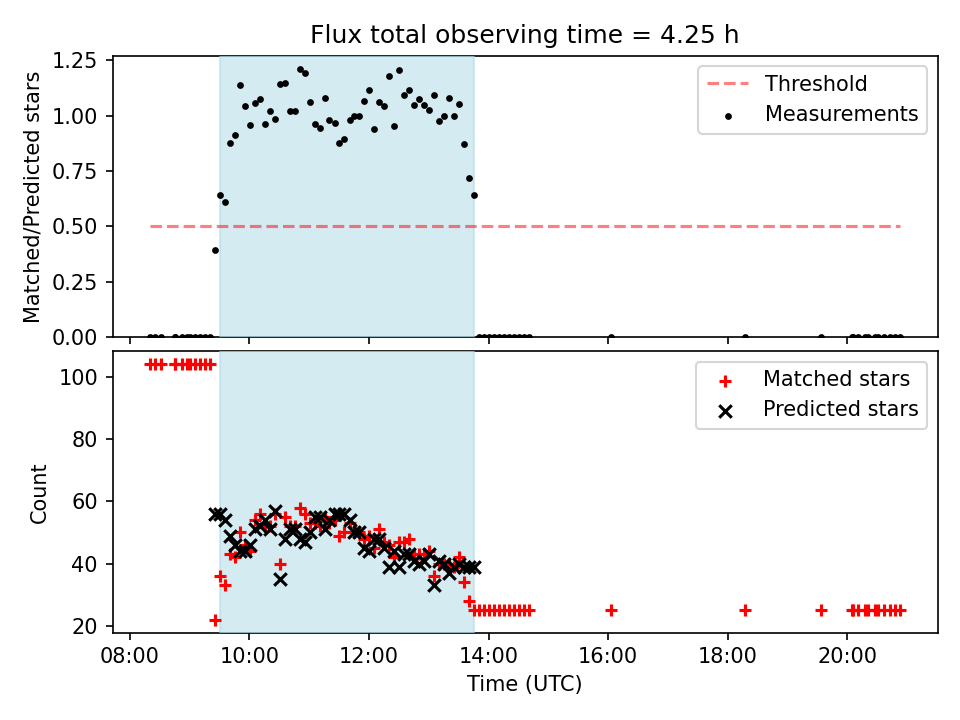 Flux total observing time = 4.25 h

Matched/Predicted stars

1.25
1.00
0.75
0.50
0.25
0.00

Threshold
Measurements

Count

100
80
60
40
20

Matched stars
Predicted stars

08:00
10:00
12:00
14:00
16:00
18:00
20:00

Time (UTC)